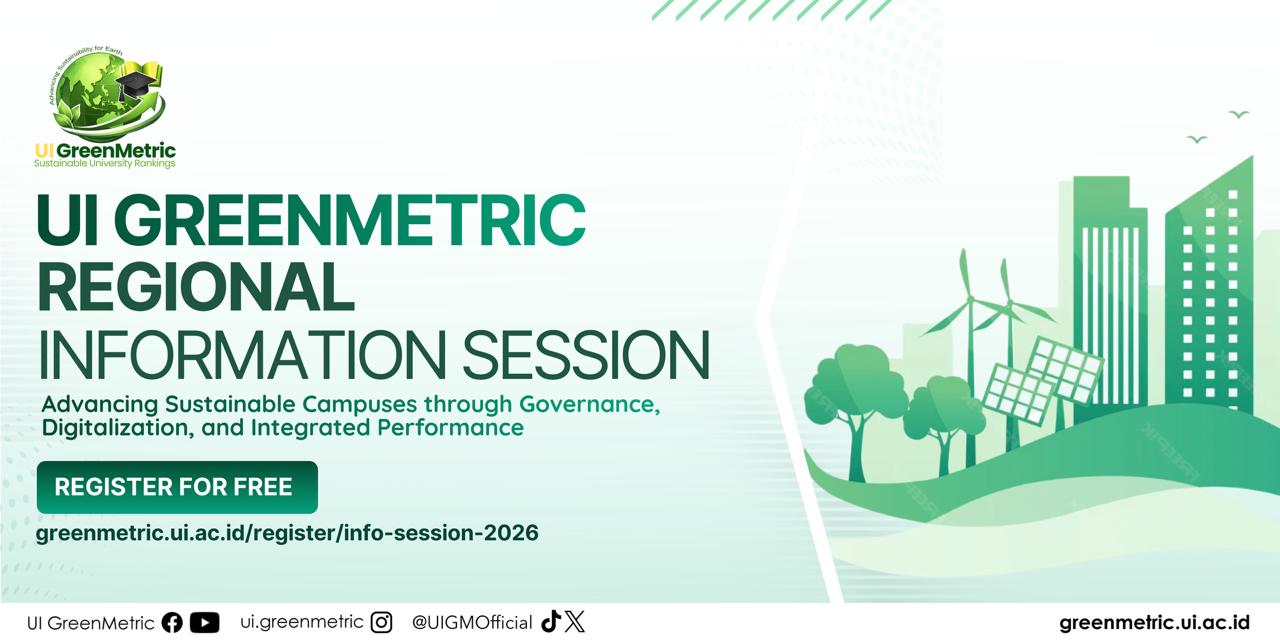 Advancing Sustainability for Earth
UI GreenMetric
Sustainable University Rankings

UI GREENMETRIC REGIONAL INFORMATION SESSION

Advancing Sustainable Campuses through Governance, Digitalization, and Integrated Performance

REGISTER FOR FREE

greenmetric.ui.ac.id/register/info-session-2026

UI GreenMetric ui.greenmetric @UIGMOfficial greenmetric.ui.ac.id